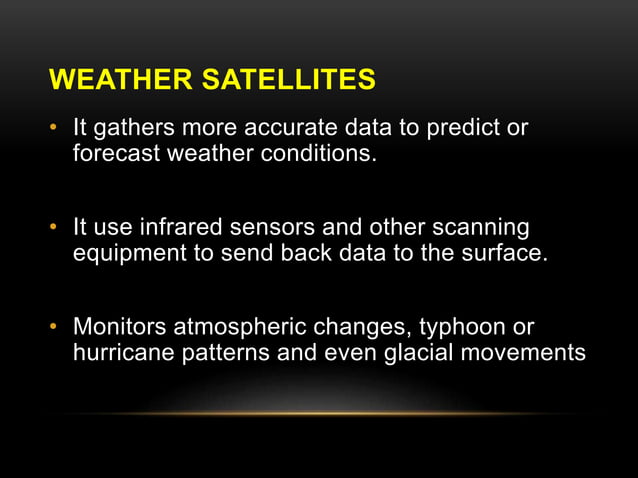 WEATHER SATELLITES

• It gathers more accurate data to predict or forecast weather conditions.

• It use infrared sensors and other scanning equipment to send back data to the surface.

• Monitors atmospheric changes, typhoon or hurricane patterns and even glacial movements